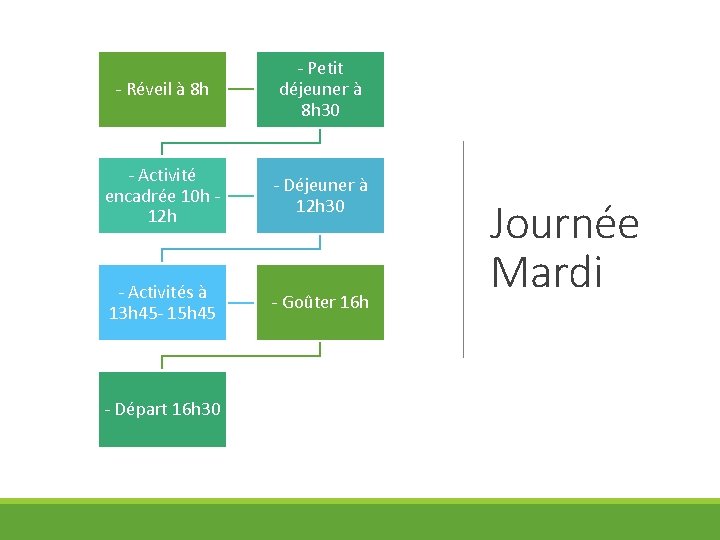 - Réveil à 8h

- Petit déjeuner à 8h30

- Activité encadrée 10h - 12h

- Déjeuner à 12h30

- Activités à 13h45- 15h45

- Goûter 16h

- Départ 16h30

Journée Mardi